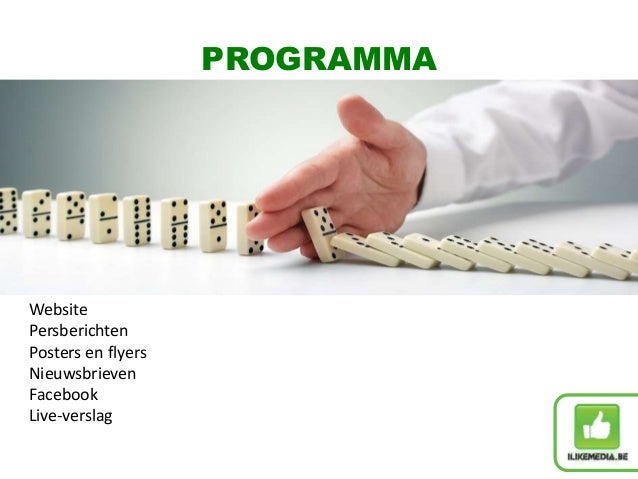 PROGRAMMA

Website
Persberichten
Posters en flyers
Nieuwsbrieven
Facebook
Live-verslag

ILIKEMEDIA.BE